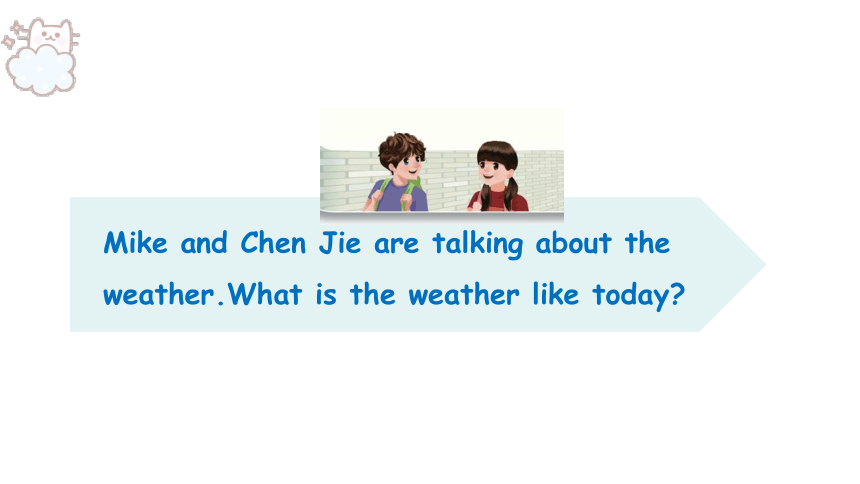 Mike and Chen Jie are talking about the weather.What is the weather like today?